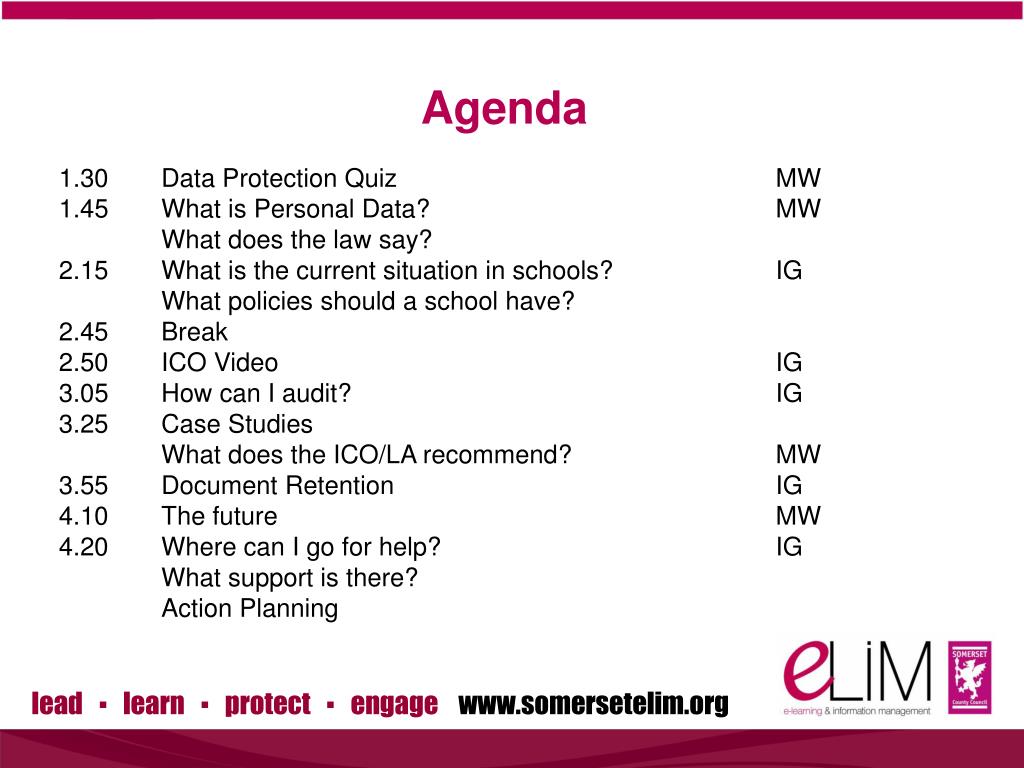 Agenda

| | | |
|---|---|---|
| 1.30 | Data Protection Quiz | MW |
| 1.45 | What is Personal Data? | MW |
| | What does the law say? | |
| 2.15 | What is the current situation in schools? | IG |
| | What policies should a school have? | |
| 2.45 | Break | |
| 2.50 | ICO Video | IG |
| 3.05 | How can I audit? | IG |
| 3.25 | Case Studies | |
| | What does the ICO/LA recommend? | MW |
| 3.55 | Document Retention | IG |
| 4.10 | The future | MW |
| 4.20 | Where can I go for help? | IG |
| | What support is there? | |
| | Action Planning | |

lead ▪ learn ▪ protect ▪ engage www.somersetelim.org

eLiM
e-learning & information management

SOMERSET
County Council